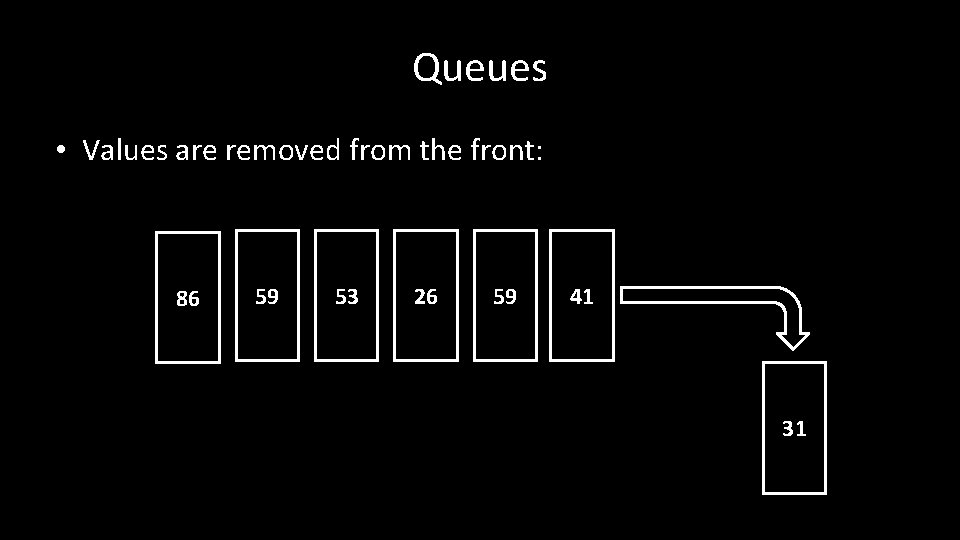 Queues

• Values are removed from the front:

86 59 53 26 59 41

31